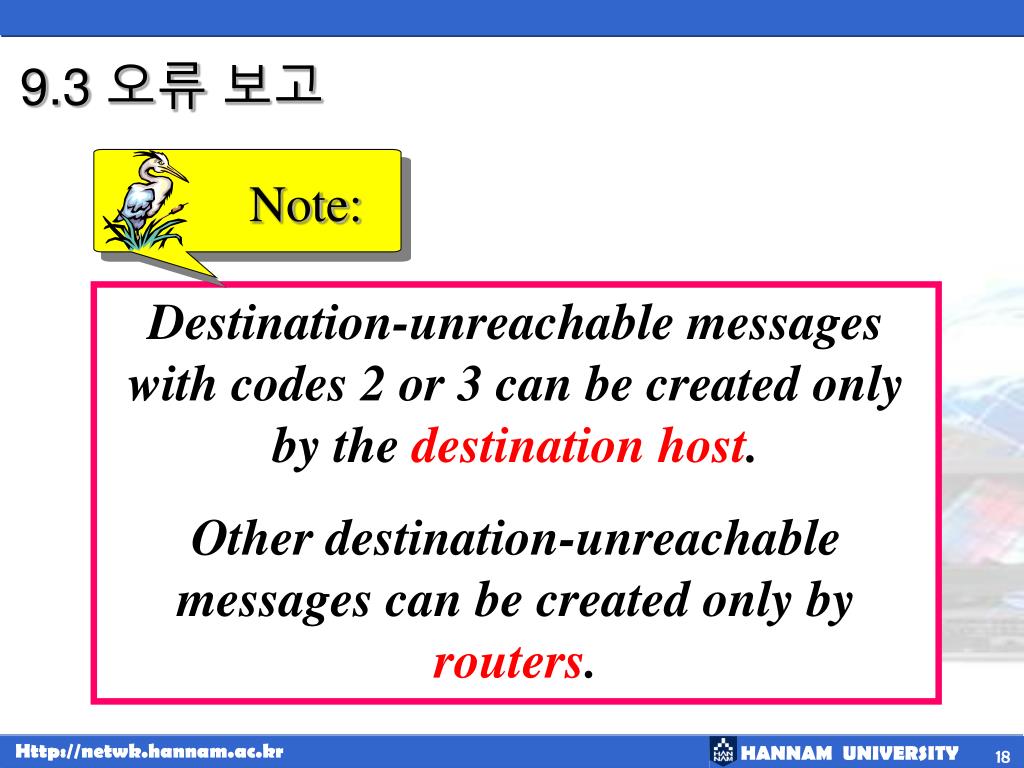 9.3 오류 보고

Note:

Destination-unreachable messages with codes 2 or 3 can be created only by the destination host.

Other destination-unreachable messages can be created only by routers.

Http://netwk.hannam.ac.kr

HANNAM UNIVERSITY

18